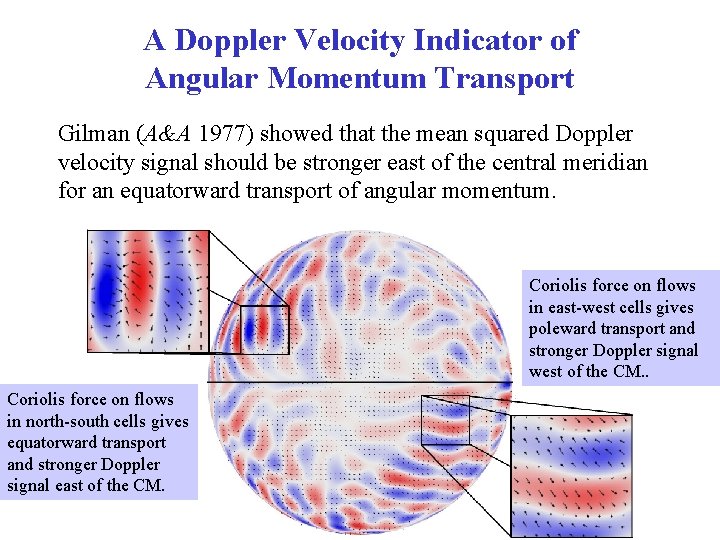 A Doppler Velocity Indicator of Angular Momentum Transport

Gilman (A&A 1977) showed that the mean squared Doppler velocity signal should be stronger east of the central meridian for an equatorward transport of angular momentum.

Coriolis force on flows in east-west cells gives poleward transport and stronger Doppler signal west of the CM..

Coriolis force on flows in north-south cells gives equatorward transport and stronger Doppler signal east of the CM.